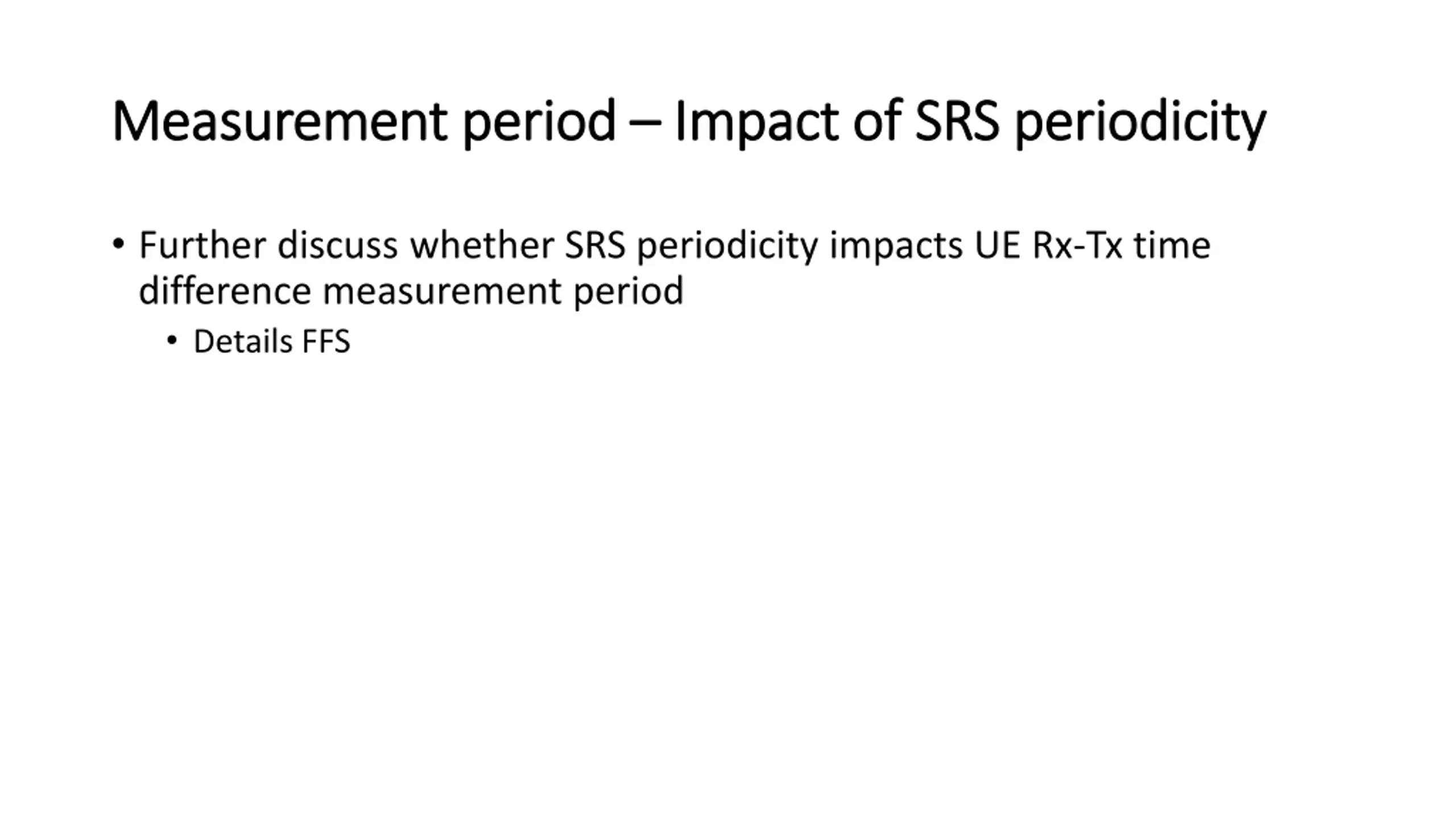 Measurement period – Impact of SRS periodicity

• Further discuss whether SRS periodicity impacts UE Rx-Tx time difference measurement period
  • Details FFS